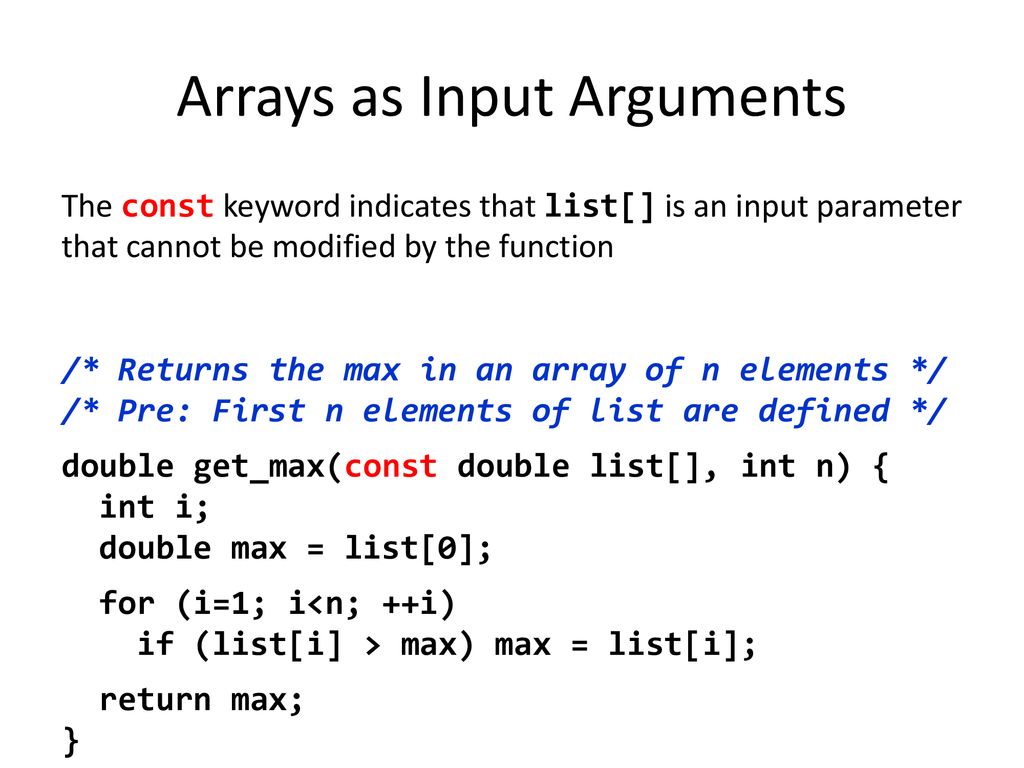 Arrays as Input Arguments

The const keyword indicates that list[] is an input parameter that cannot be modified by the function

/* Returns the max in an array of n elements */
/* Pre: First n elements of list are defined */

double get_max(const double list[], int n) {
  int i;
  double max = list[0];

  for (i=1; i<n; ++i)
    if (list[i] > max) max = list[i];

  return max;
}